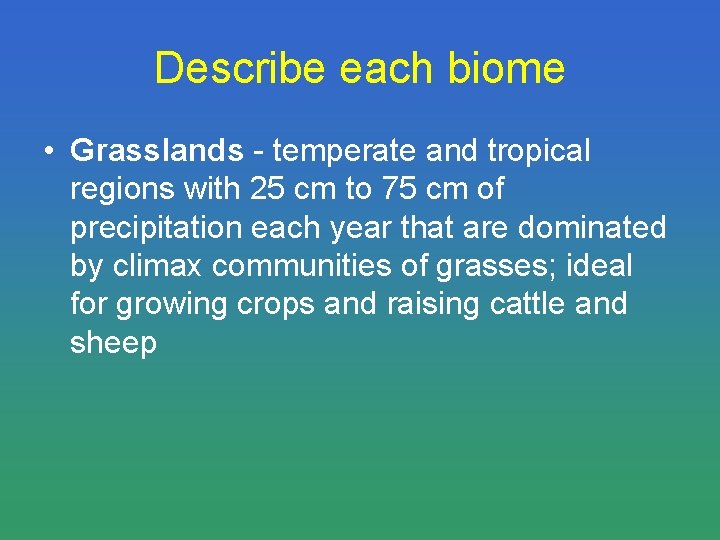 Describe each biome

• Grasslands - temperate and tropical regions with 25 cm to 75 cm of precipitation each year that are dominated by climax communities of grasses; ideal for growing crops and raising cattle and sheep